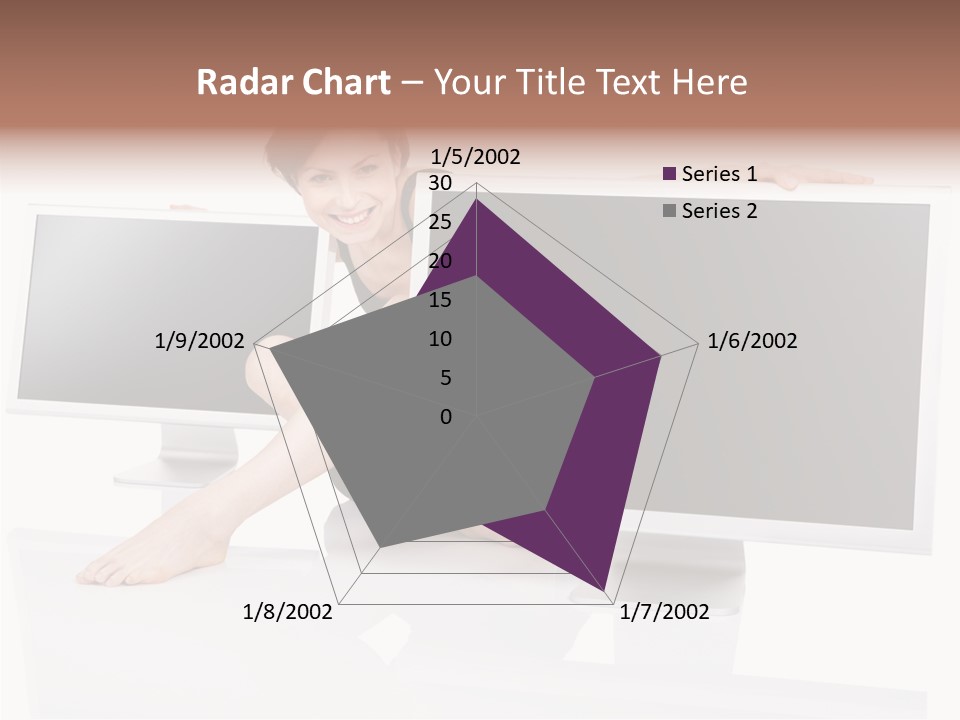 Radar Chart – Your Title Text Here

1/5/2002

30
25
20
15
10
5
0

Series 1
Series 2

1/6/2002
1/7/2002
1/8/2002
1/9/2002